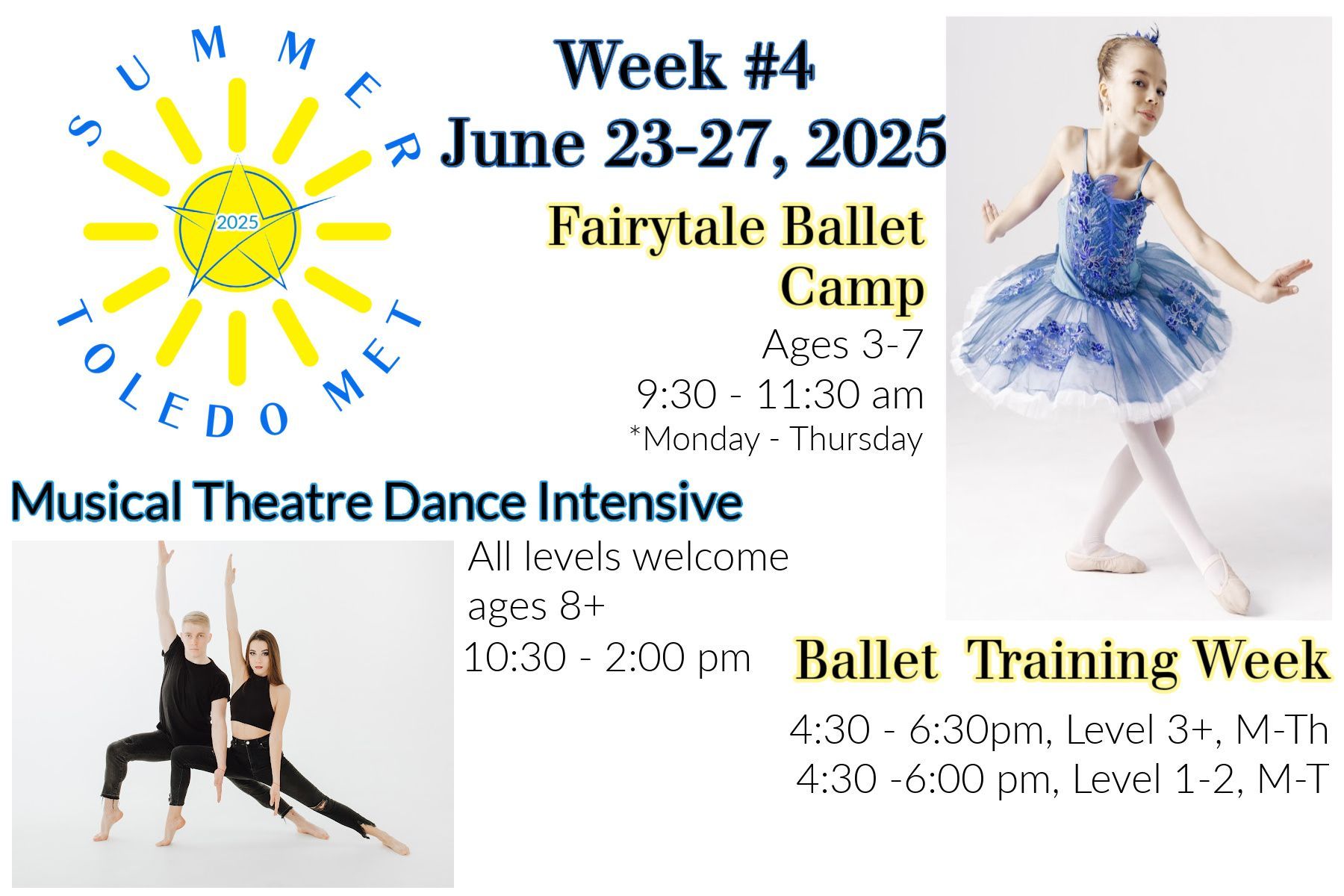 SUMMER
2025
TOLEDO MET

Week #4
June 23-27, 2025

Fairytale Ballet Camp

Ages 3-7
9:30 - 11:30 am
*Monday - Thursday

Musical Theatre Dance Intensive

All levels welcome
ages 8+
10:30 - 2:00 pm

Ballet Training Week

4:30 - 6:30pm, Level 3+, M-Th
4:30 -6:00 pm, Level 1-2, M-T